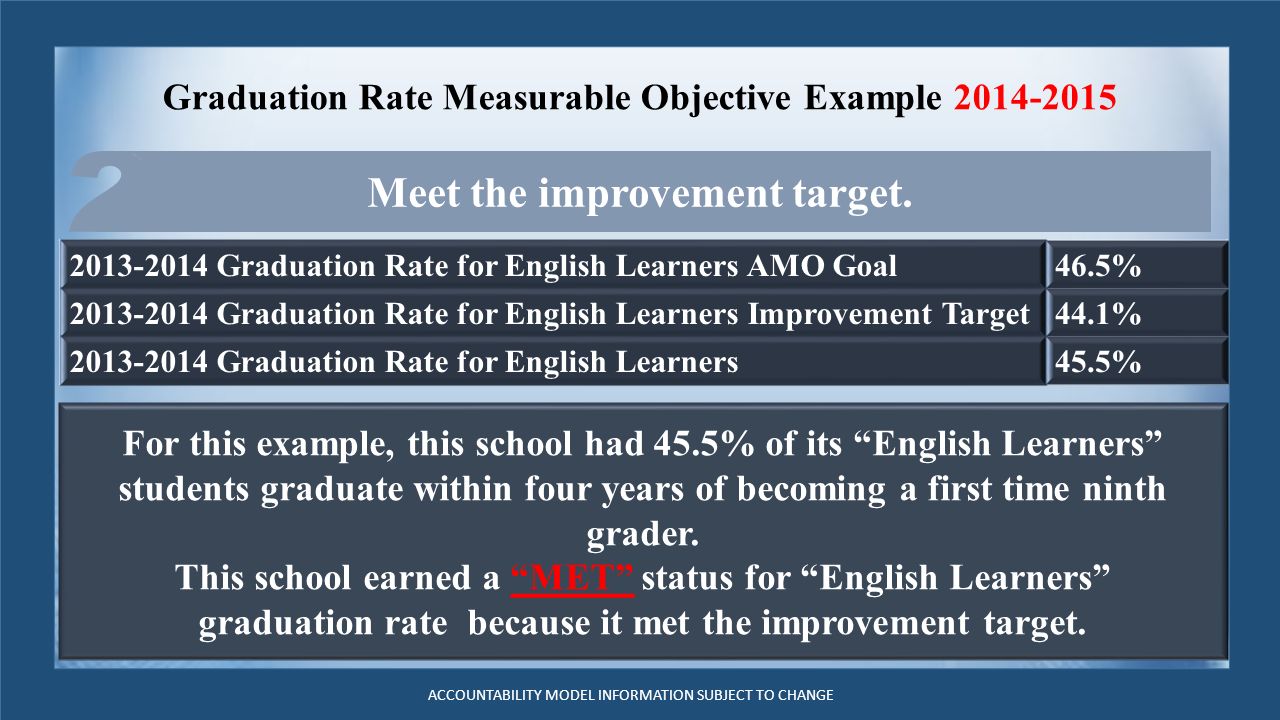 Graduation Rate Measurable Objective Example 2014-2015

2

Meet the improvement target.

| 2013-2014 Graduation Rate for English Learners AMO Goal | 46.5% |
|---|---|
| 2013-2014 Graduation Rate for English Learners Improvement Target | 44.1% |
| 2013-2014 Graduation Rate for English Learners | 45.5% |

For this example, this school had 45.5% of its “English Learners” students graduate within four years of becoming a first time ninth grader.
This school earned a “MET” status for “English Learners” graduation rate because it met the improvement target.

ACCOUNTABILITY MODEL INFORMATION SUBJECT TO CHANGE